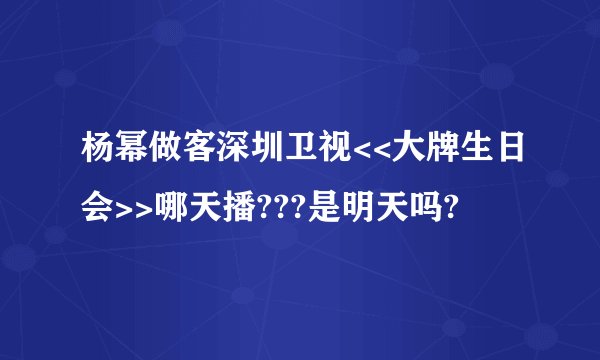 杨幂做客深圳卫视<<大牌生日会>>哪天播???是明天吗?